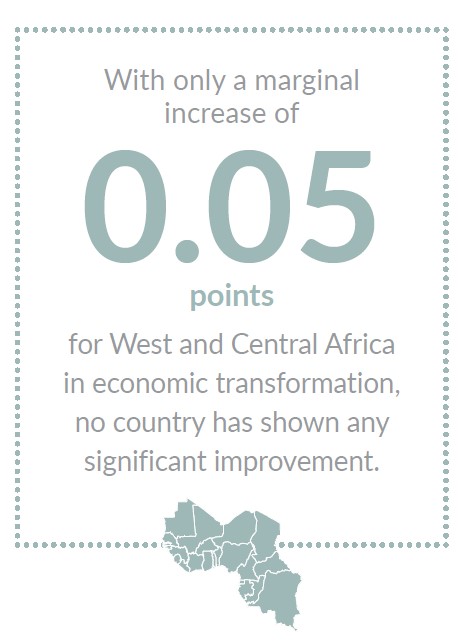 With only a marginal increase of

0.05

points

for West and Central Africa in economic transformation, no country has shown any significant improvement.